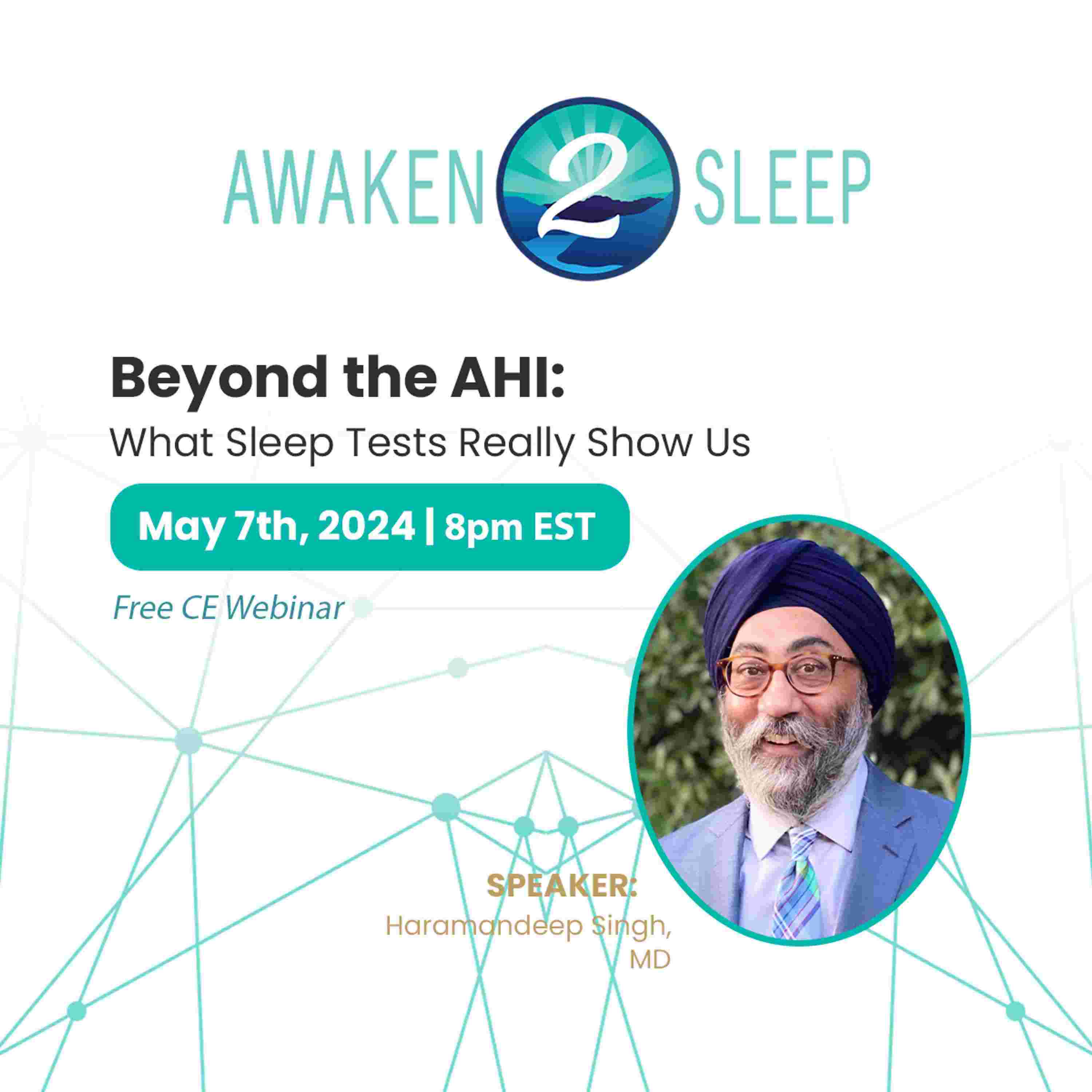 AWAKEN 2 SLEEP

Beyond the AHI:
What Sleep Tests Really Show Us

May 7th, 2024 | 8pm EST

Free CE Webinar

SPEAKER:
Haramandeep Singh, MD